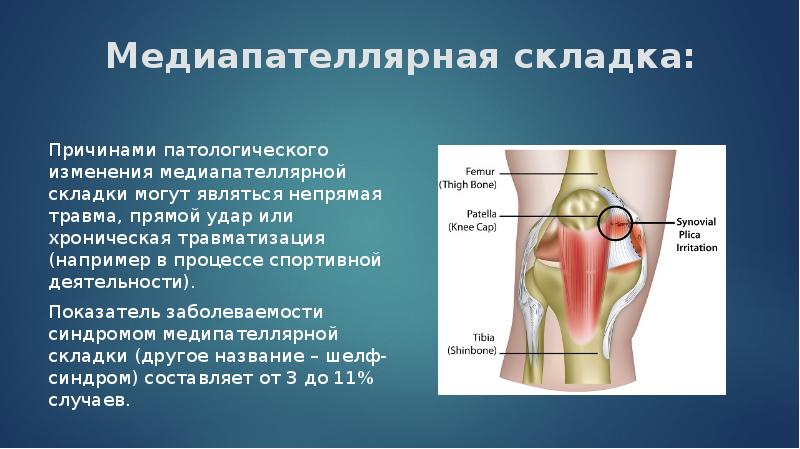 Медиапателлярная складка:

Причинами патологического изменения медиапателлярной складки могут являться непрямая травма, прямой удар или хроническая травматизация (например в процессе спортивной деятельности).

Показатель заболеваемости синдромом медипателлярной складки (другое название – шелф-синдром) составляет от 3 до 11% случаев.

Femur
(Thigh Bone)

Patella
(Knee Cap)

Synovial
Plica
Irritation

Tibia
(Shinbone)